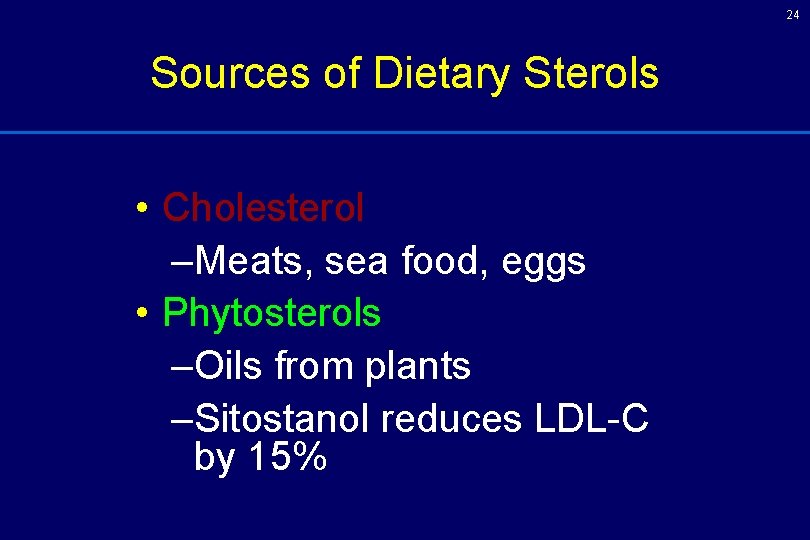 24

Sources of Dietary Sterols

• Cholesterol
–Meats, sea food, eggs
• Phytosterols
–Oils from plants
–Sitostanol reduces LDL-C by 15%